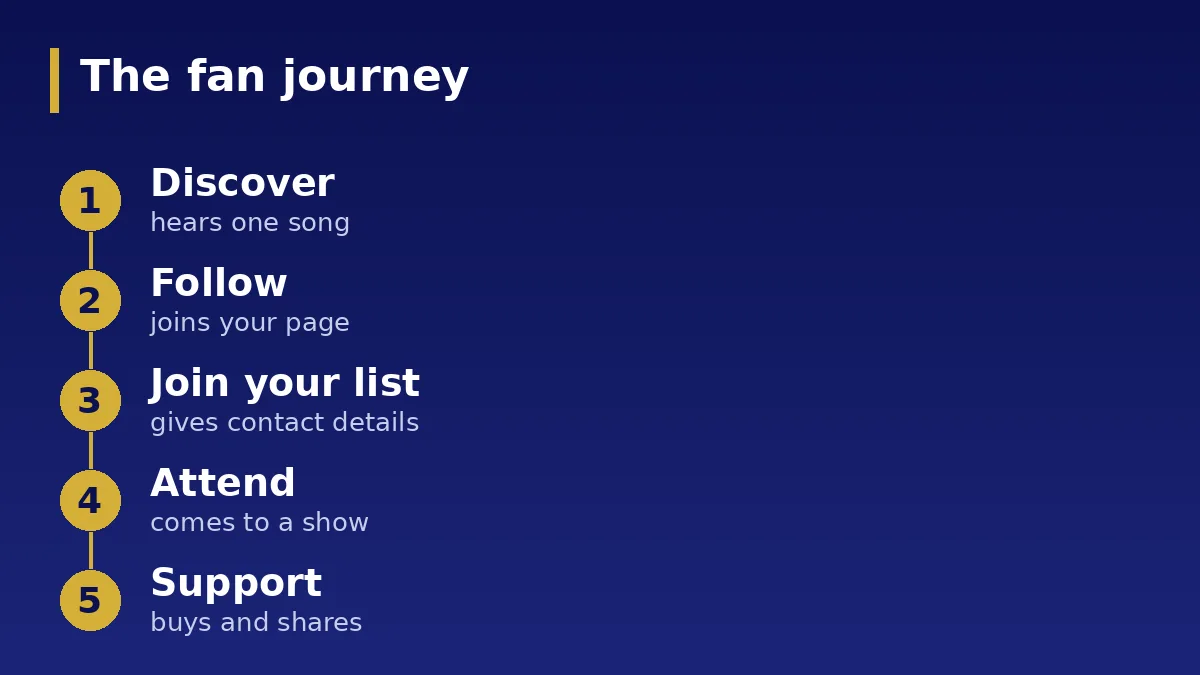 The fan journey

1
Discover
hears one song

2
Follow
joins your page

3
Join your list
gives contact details

4
Attend
comes to a show

5
Support
buys and shares